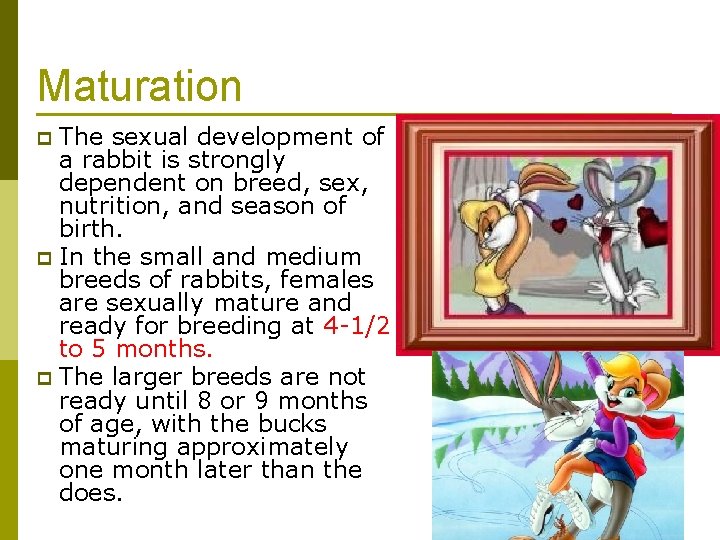 Maturation

The sexual development of a rabbit is strongly dependent on breed, sex, nutrition, and season of birth.

In the small and medium breeds of rabbits, females are sexually mature and ready for breeding at 4-1/2 to 5 months.

The larger breeds are not ready until 8 or 9 months of age, with the bucks maturing approximately one month later than the does.